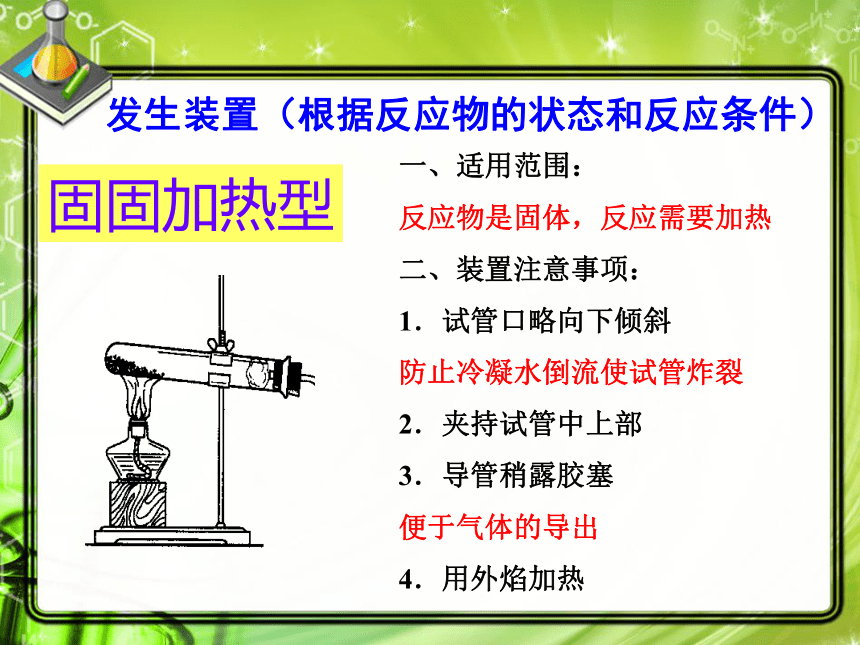 发生装置（根据反应物的状态和反应条件）

固固加热型

一、适用范围：

反应物是固体，反应需要加热

二、装置注意事项：

1．试管口略向下倾斜

防止冷凝水倒流使试管炸裂

2．夹持试管中上部

3．导管稍露胶塞

便于气体的导出

4．用外焰加热